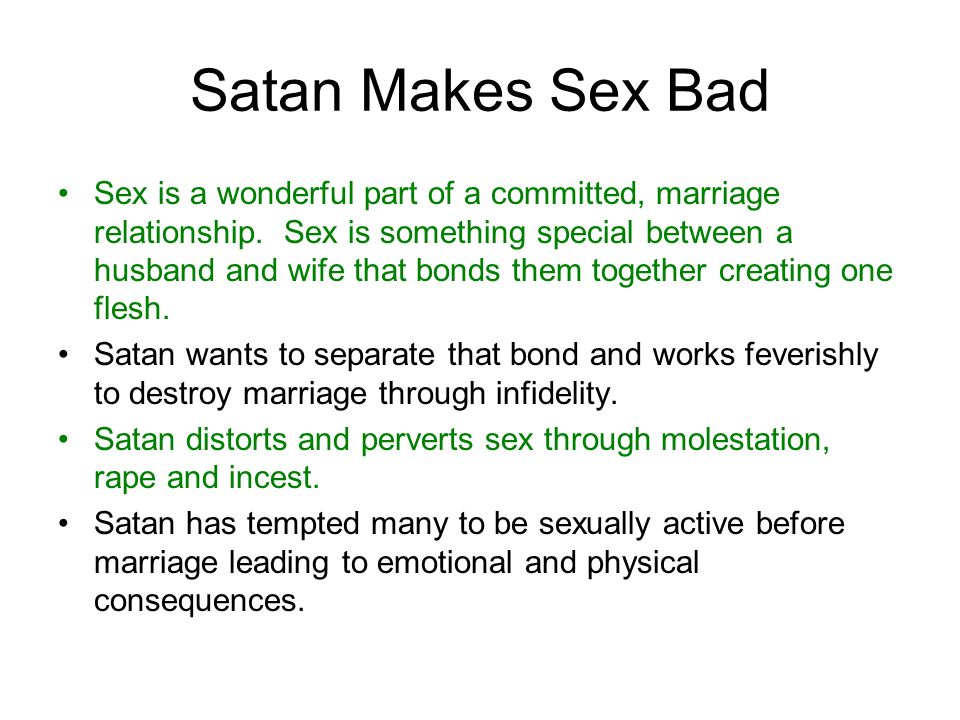 Satan Makes Sex Bad

• Sex is a wonderful part of a committed, marriage relationship. Sex is something special between a husband and wife that bonds them together creating one flesh.
• Satan wants to separate that bond and works feverishly to destroy marriage through infidelity.
• Satan distorts and perverts sex through molestation, rape and incest.
• Satan has tempted many to be sexually active before marriage leading to emotional and physical consequences.